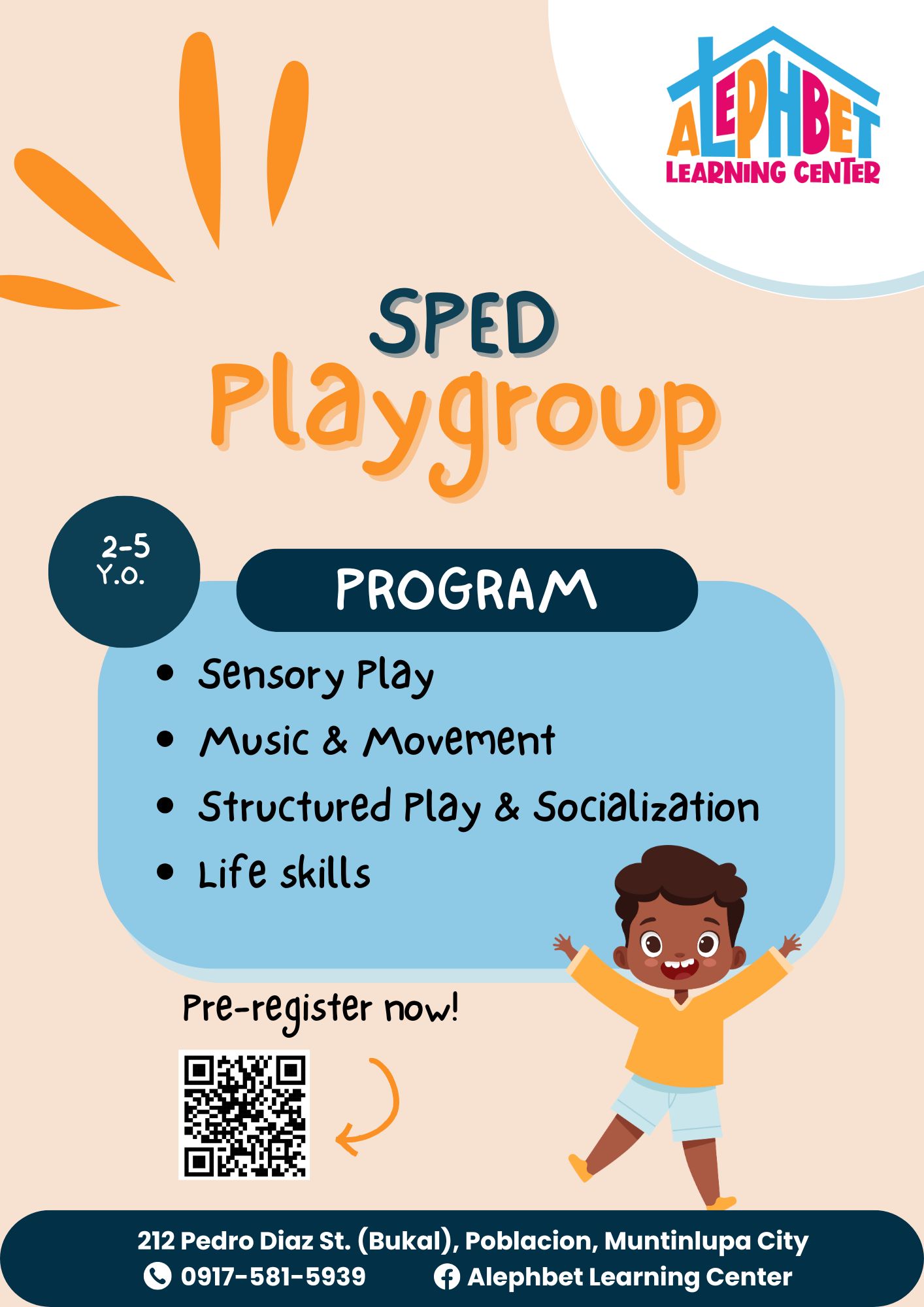 ALEPHBET
LEARNING CENTER

SPED
Playgroup

2-5
Y.O.

PROGRAM

- Sensory Play
- Music & Movement
- Structured Play & Socialization
- Life skills

Pre-register now!

212 Pedro Diaz St. (Bukal), Poblacion, Muntinlupa City
0917-581-5939 Alephbet Learning Center